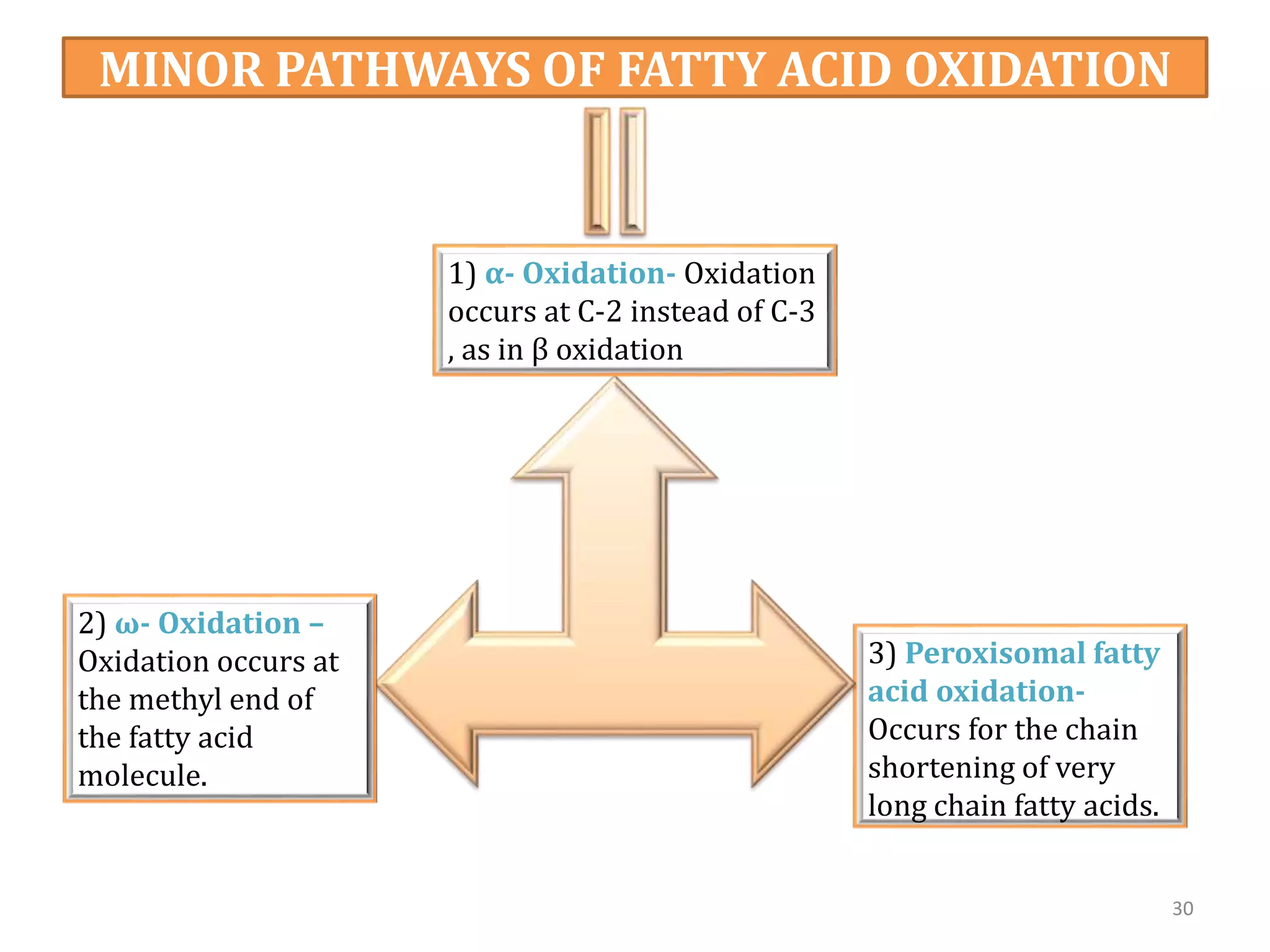 MINOR PATHWAYS OF FATTY ACID OXIDATION

1) α- Oxidation- Oxidation occurs at C-2 instead of C-3 , as in β oxidation

2) ω- Oxidation – Oxidation occurs at the methyl end of the fatty acid molecule.

3) Peroxisomal fatty acid oxidation- Occurs for the chain shortening of very long chain fatty acids.

30